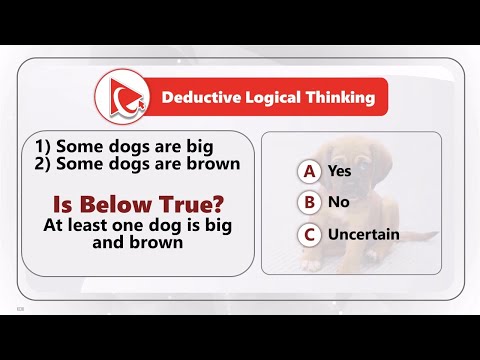 Deductive Logical Thinking

1) Some dogs are big
2) Some dogs are brown

Is Below True?
At least one dog is big and brown

A Yes
B No
C Uncertain